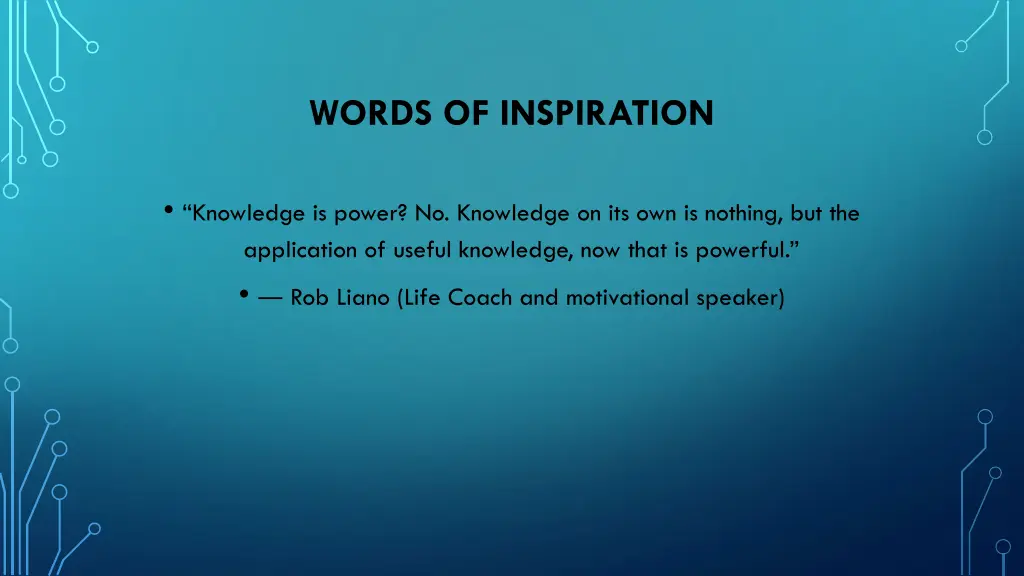 WORDS OF INSPIRATION

• “Knowledge is power? No. Knowledge on its own is nothing, but the application of useful knowledge, now that is powerful.”

• — Rob Liano (Life Coach and motivational speaker)